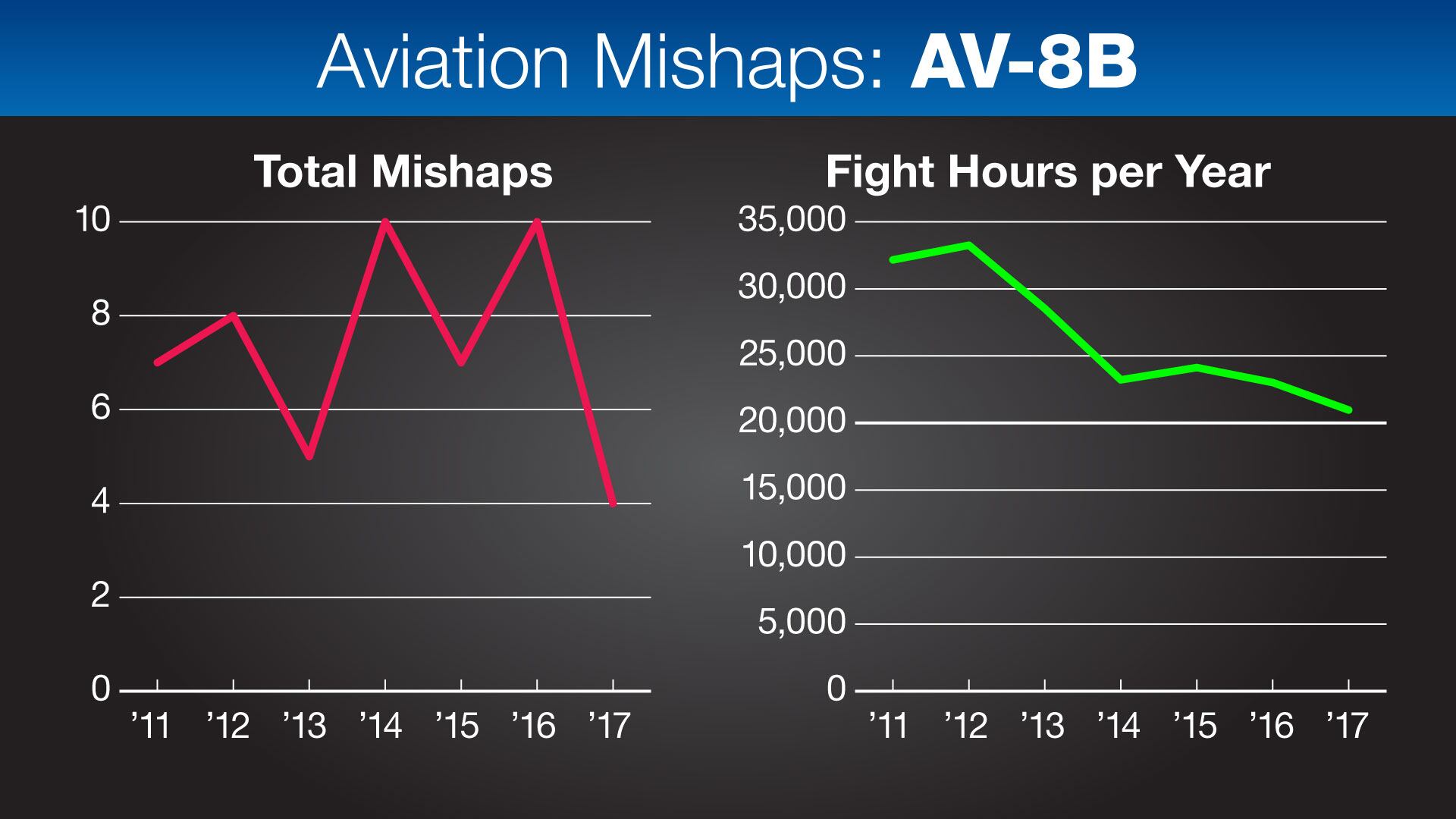 Aviation Mishaps: AV-8B

Total Mishaps

10
8
6
4
2
0

’11 ’12 ’13 ’14 ’15 ’16 ’17

Fight Hours per Year

35,000
30,000
25,000
20,000
15,000
10,000
5,000
0

’11 ’12 ’13 ’14 ’15 ’16 ’17